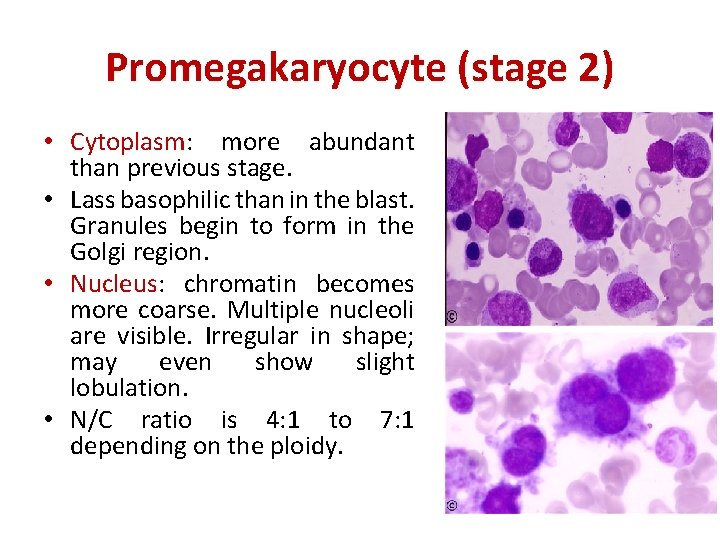 Promegakaryocyte (stage 2)

• Cytoplasm: more abundant than previous stage.
• Lass basophilic than in the blast. Granules begin to form in the Golgi region.
• Nucleus: chromatin becomes more coarse. Multiple nucleoli are visible. Irregular in shape; may even show slight lobulation.
• N/C ratio is 4:1 to 7:1 depending on the ploidy.

©

©